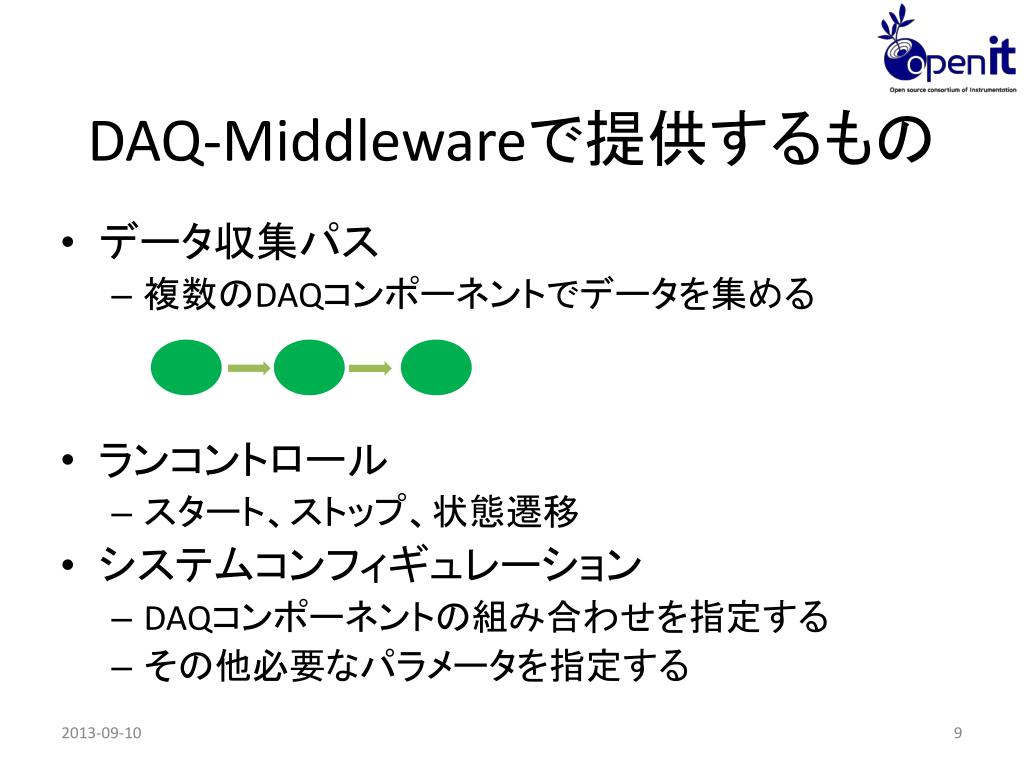 openit
Open source consortium of instrumentation

DAQ-Middlewareで提供するもの

• データ収集パス
– 複数のDAQコンポーネントでデータを集める

• ランコントロール
– スタート、ストップ、状態遷移

• システムコンフィギュレーション
– DAQコンポーネントの組み合わせを指定する
– その他必要なパラメータを指定する

2013-09-10

9